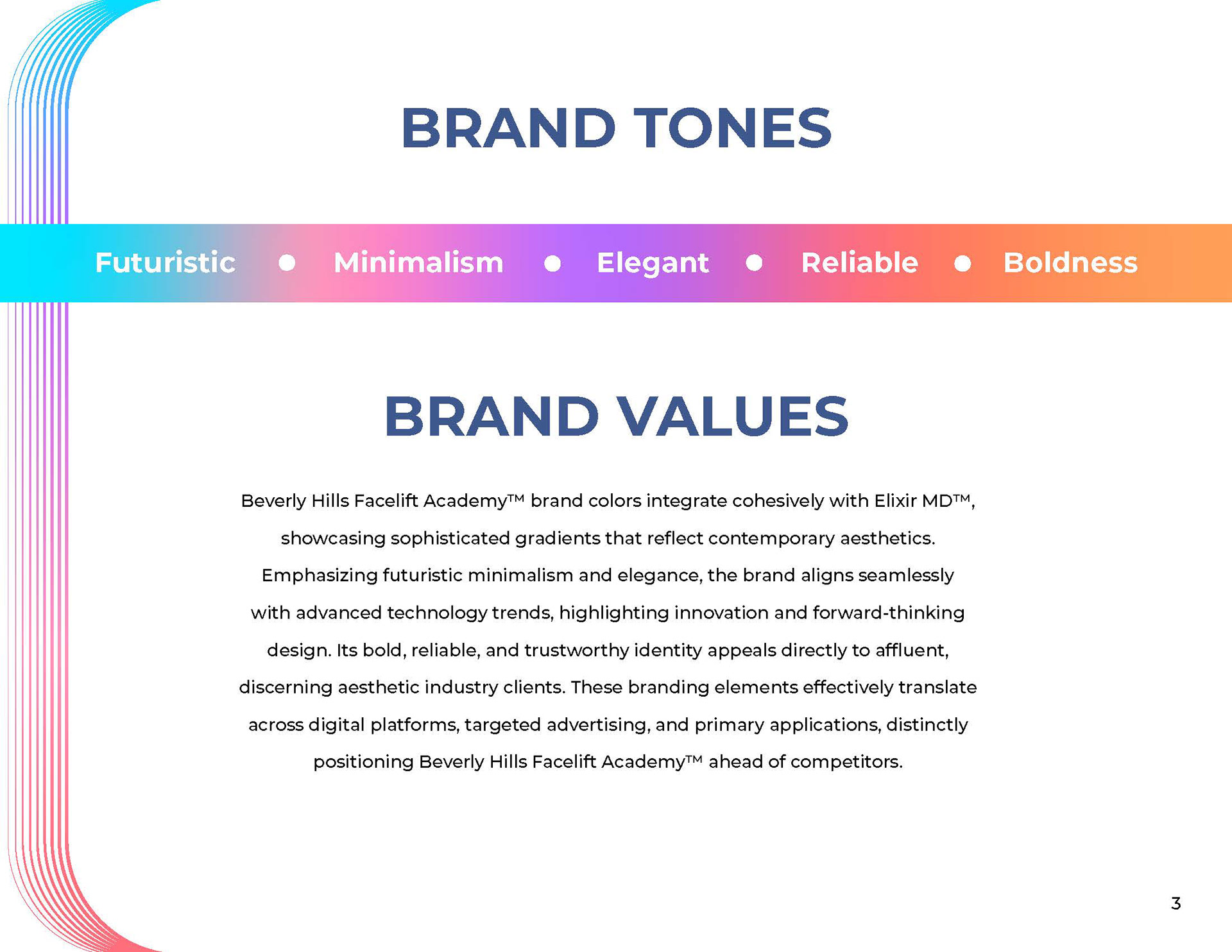 BRAND TONES

Futuristic • Minimalism • Elegant • Reliable • Boldness

BRAND VALUES

Beverly Hills Facelift Academy™ brand colors integrate cohesively with Elixir MD™, showcasing sophisticated gradients that reflect contemporary aesthetics. Emphasizing futuristic minimalism and elegance, the brand aligns seamlessly with advanced technology trends, highlighting innovation and forward-thinking design. Its bold, reliable, and trustworthy identity appeals directly to affluent, discerning aesthetic industry clients. These branding elements effectively translate across digital platforms, targeted advertising, and primary applications, distinctly positioning Beverly Hills Facelift Academy™ ahead of competitors.

3